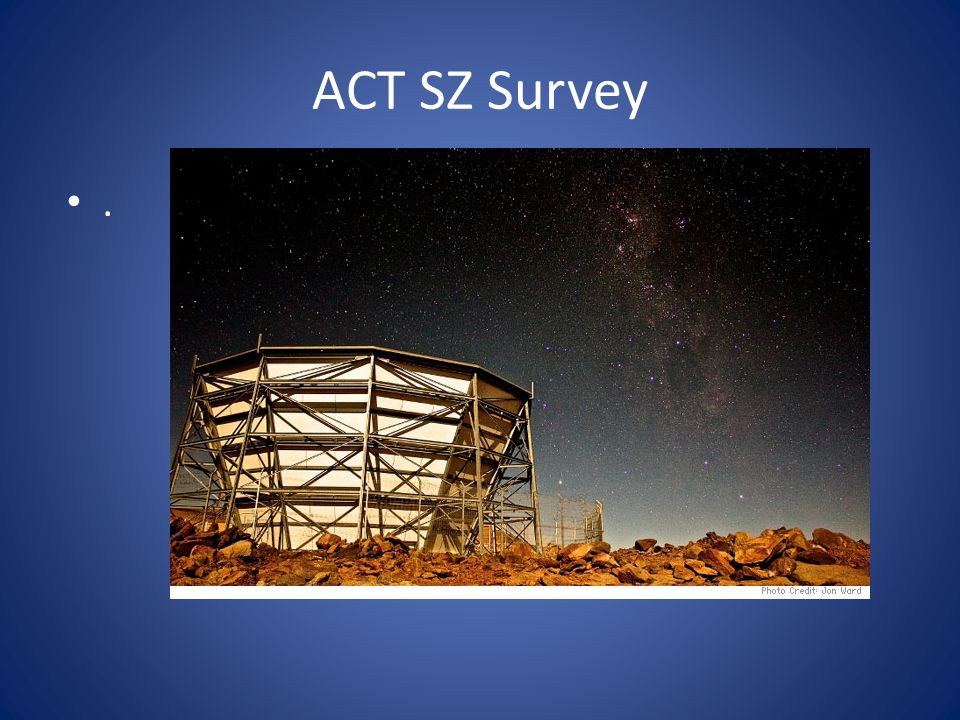 ACT SZ Survey

• .

Photo Credit: Jon Ward